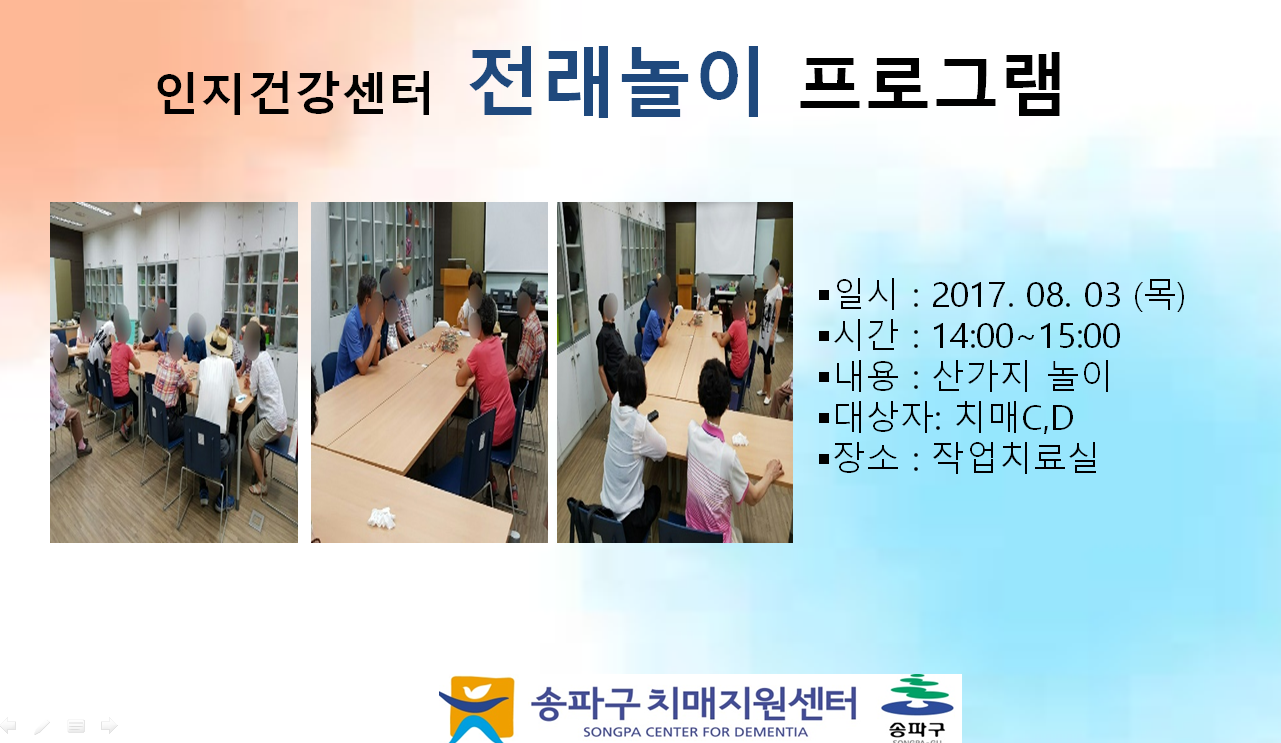 인지건강센터 전래놀이 프로그램

▪일시 : 2017. 08. 03 (목)
▪시간 : 14:00~15:00
▪내용 : 산가지 놀이
▪대상자: 치매C,D
▪장소 : 작업치료실

송파구 치매지원센터
SONGPA CENTER FOR DEMENTIA
송파구